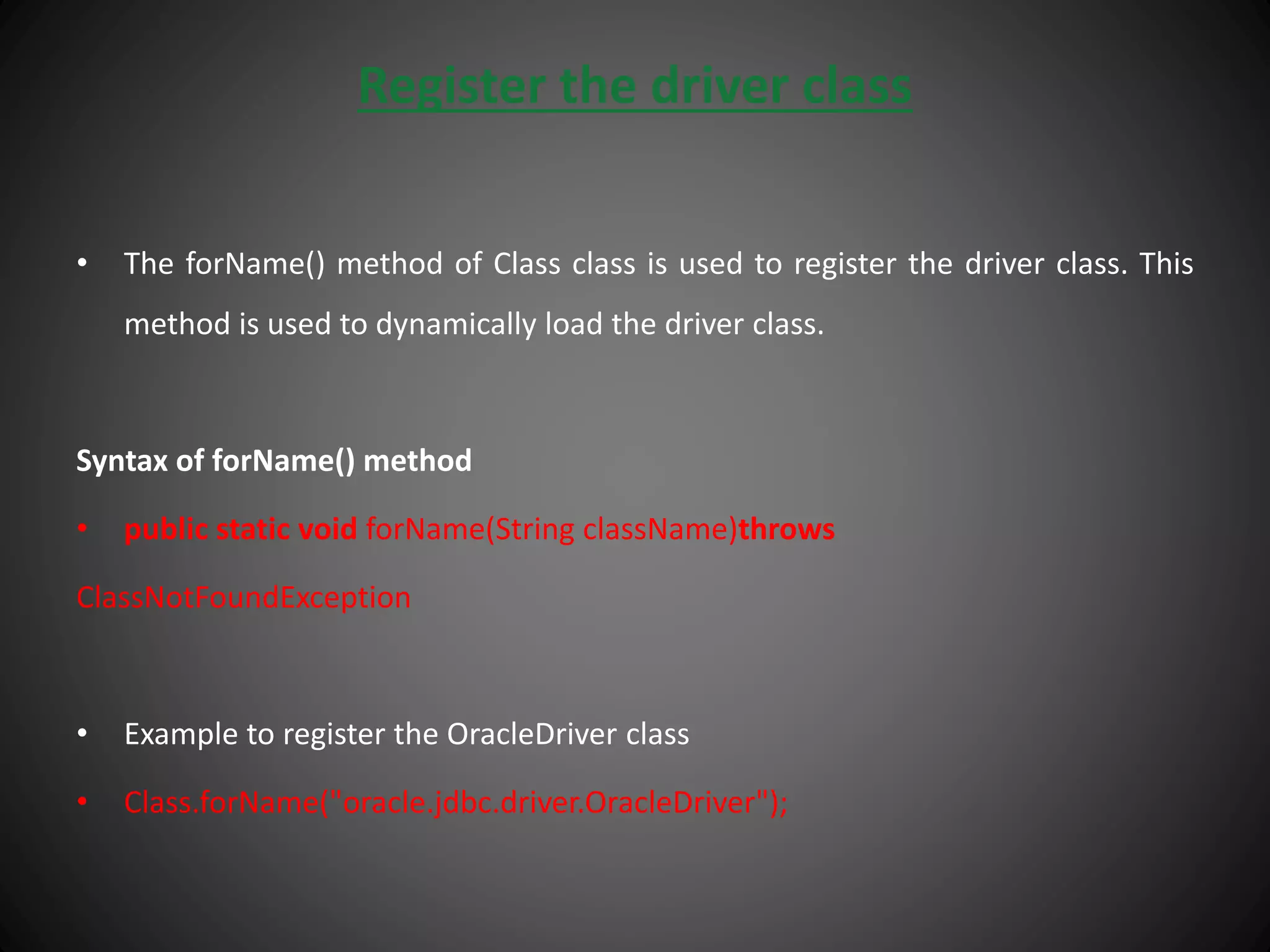 Register the driver class

• The forName() method of Class class is used to register the driver class. This method is used to dynamically load the driver class.

Syntax of forName() method

• public static void forName(String className)throws ClassNotFoundException

• Example to register the OracleDriver class

• Class.forName("oracle.jdbc.driver.OracleDriver");